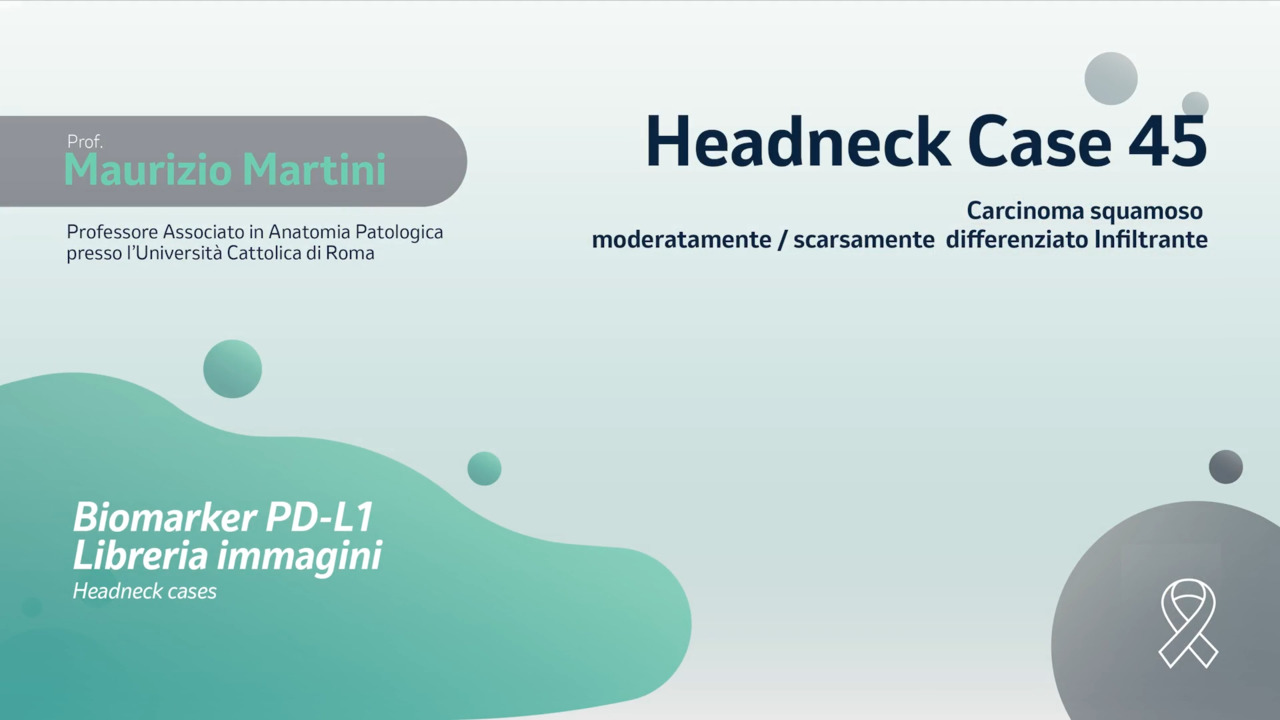 Prof.
Maurizio Martini

Professore Associato in Anatomia Patologica presso l'Università Cattolica di Roma

Headneck Case 45

Carcinoma squamoso moderatamente / scarsamente differenziato Infiltrante

Biomarker PD-L1
Libreria immagini
Headneck cases